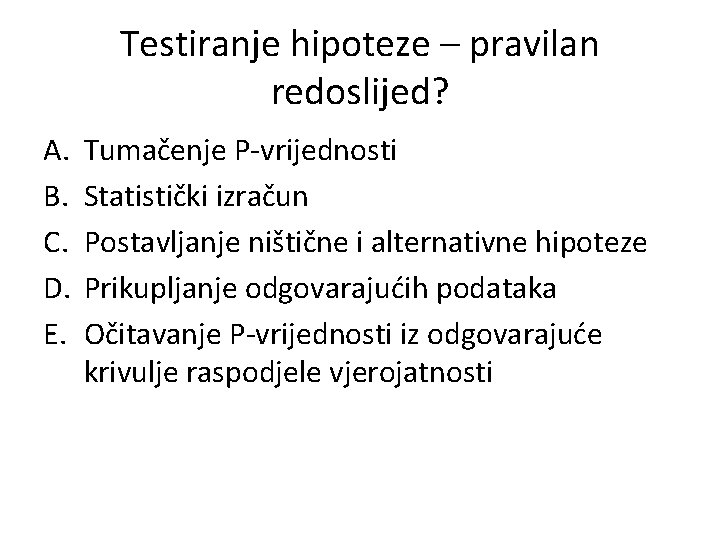 Testiranje hipoteze – pravilan redoslijed?

A. Tumačenje P-vrijednosti
B. Statistički izračun
C. Postavljanje ništične i alternativne hipoteze
D. Prikupljanje odgovarajućih podataka
E. Očitavanje P-vrijednosti iz odgovarajuće krivulje raspodjele vjerojatnosti